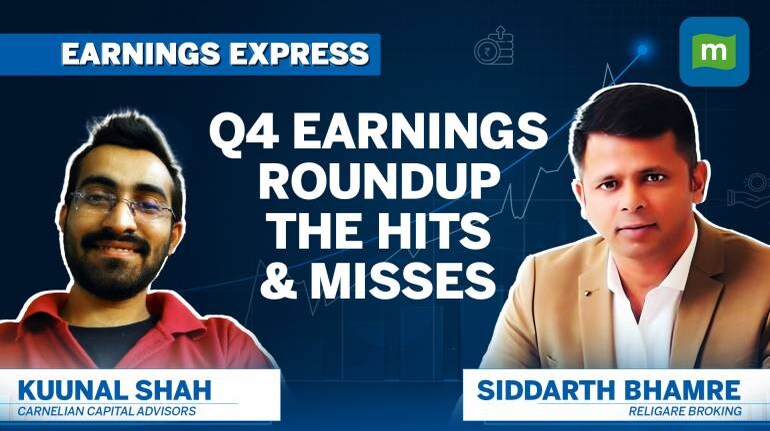 EARNINGS EXPRESS

m

Q4 EARNINGS ROUNDUP THE HITS & MISSES

KUUNAL SHAH
CARNELIAN CAPITAL ADVISORS

SIDDARTH BHAMRE
RELIGARE BROKING